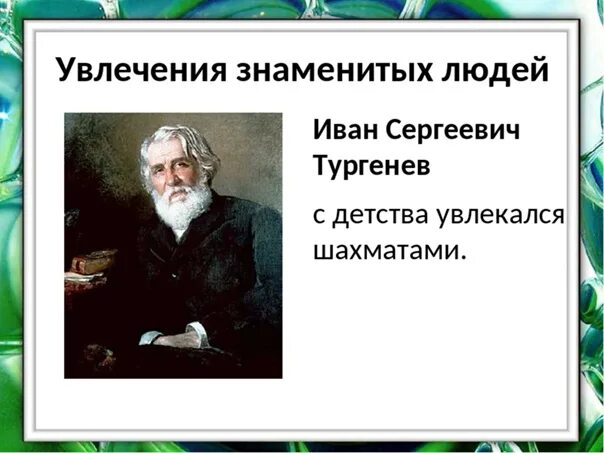 Увлечения знаменитых людей

Иван Сергеевич Тургенев

с детства увлекался шахматами.